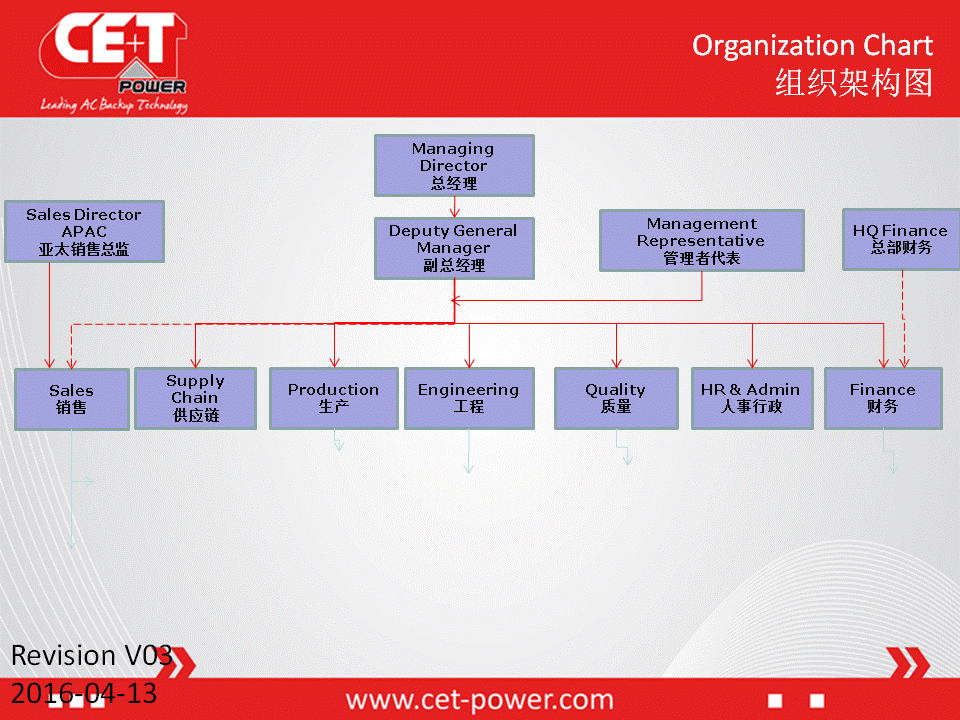 CE+T
POWER
Leading AC Backup Technology

Organization Chart
组织架构图

Managing Director
总经理

Sales Director APAC
亚太销售总监

Deputy General Manager
副总经理

Management Representative
管理者代表

HQ Finance
总部财务

Sales
销售

Supply Chain
供应链

Production
生产

Engineering
工程

Quality
质量

HR & Admin
人事行政

Finance
财务

Revision V03
2016-04-13

www.cet-power.com